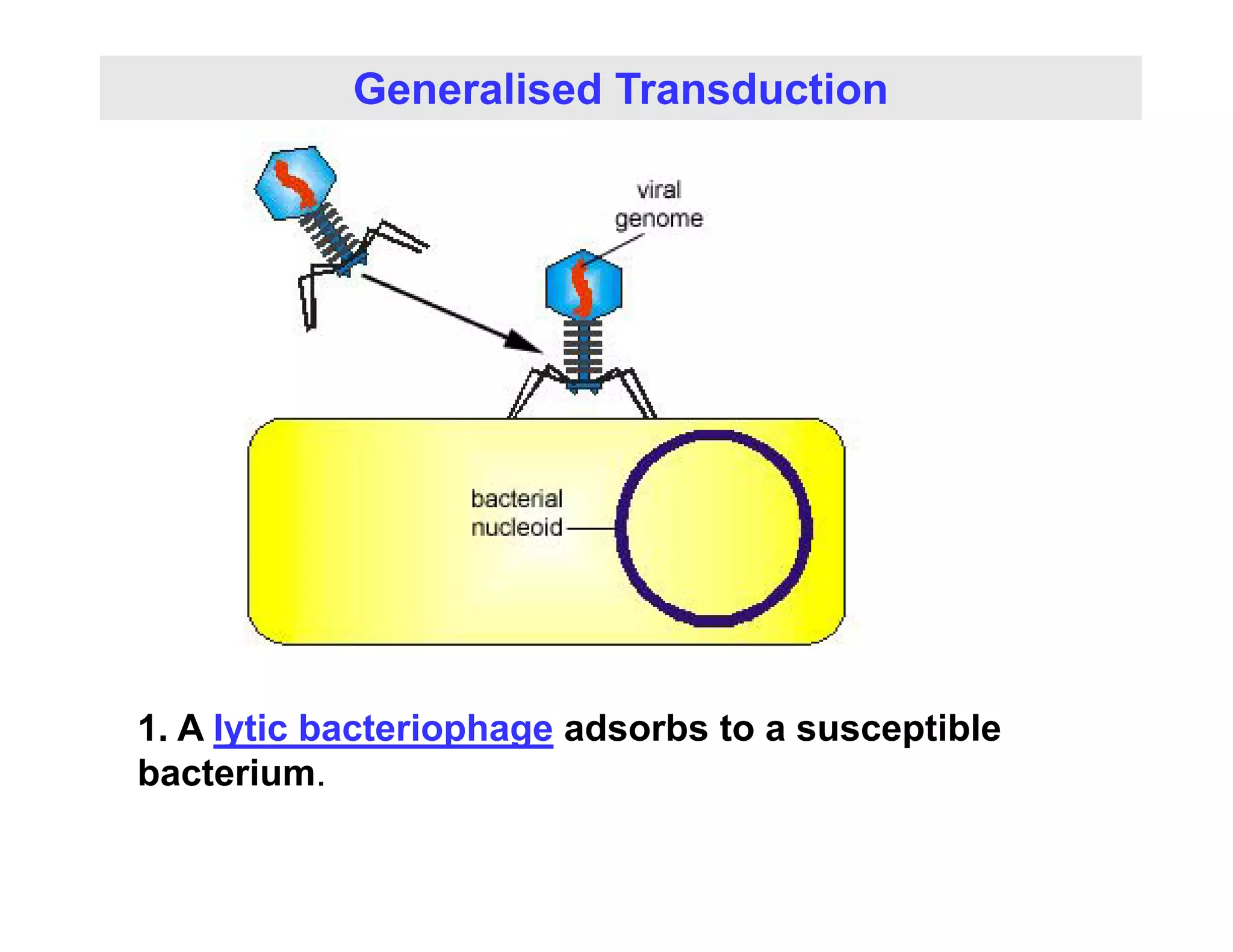 Generalised Transduction

viral genome

bacterial nucleoid

1. A lytic bacteriophage adsorbs to a susceptible bacterium.